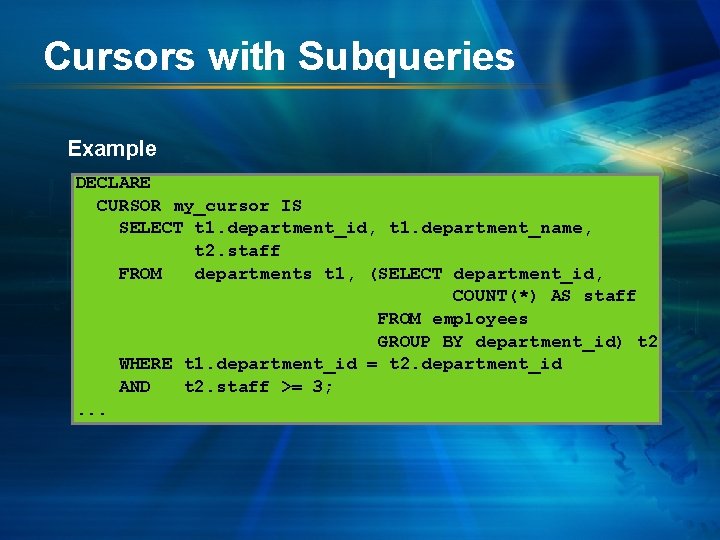 Cursors with Subqueries

Example

DECLARE
  CURSOR my_cursor IS
    SELECT t1.department_id, t1.department_name,
           t2.staff
    FROM   departments t1, (SELECT department_id,
                                   COUNT(*) AS staff
                            FROM employees
                            GROUP BY department_id) t2
    WHERE t1.department_id = t2.department_id
    AND   t2.staff >= 3;
...